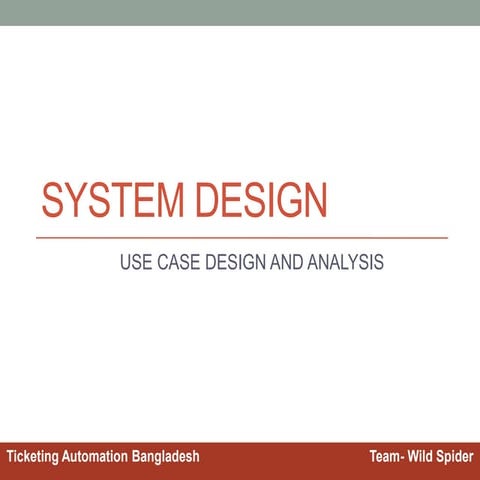 SYSTEM DESIGN

USE CASE DESIGN AND ANALYSIS

Ticketing Automation Bangladesh

Team- Wild Spider